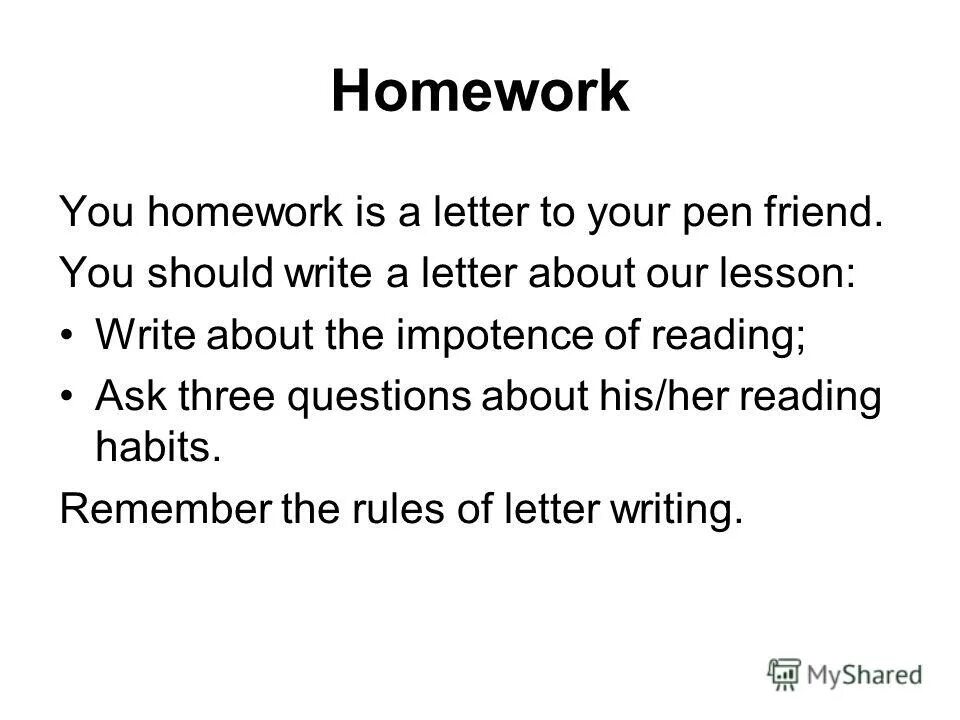 Homework

You homework is a letter to your pen friend.

You should write a letter about our lesson:

• Write about the impotence of reading;

• Ask three questions about his/her reading habits.

Remember the rules of letter writing.

MyShared